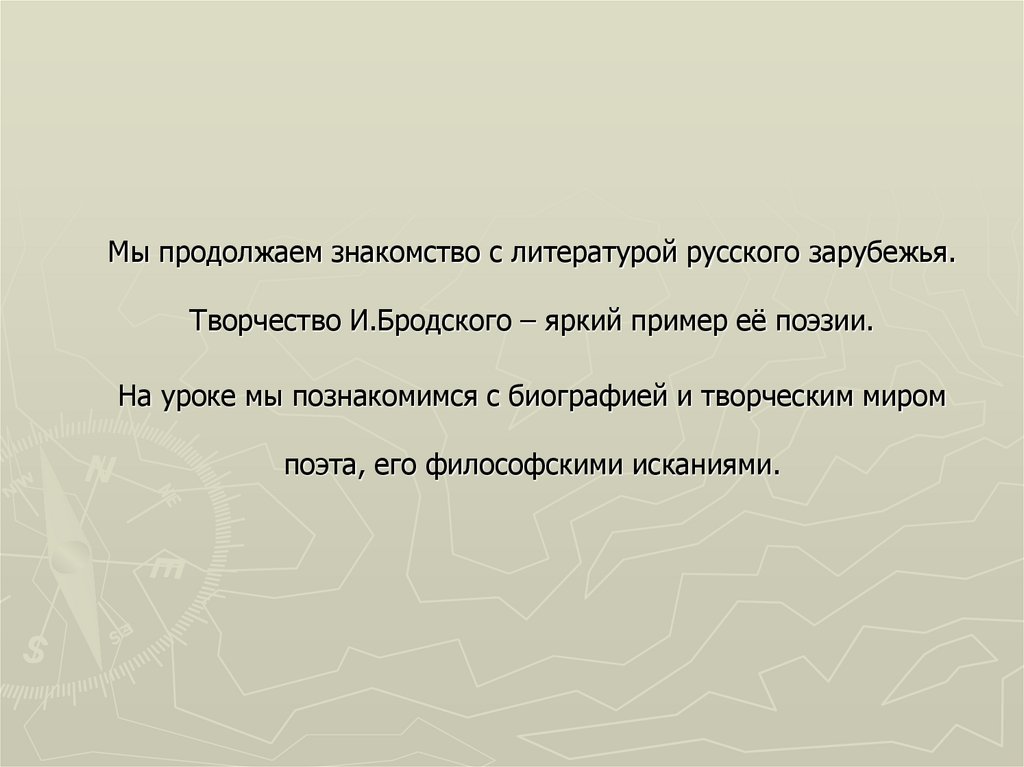 Мы продолжаем знакомство с литературой русского зарубежья.

Творчество И.Бродского – яркий пример её поэзии.

На уроке мы познакомимся с биографией и творческим миром

поэта, его философскими исканиями.